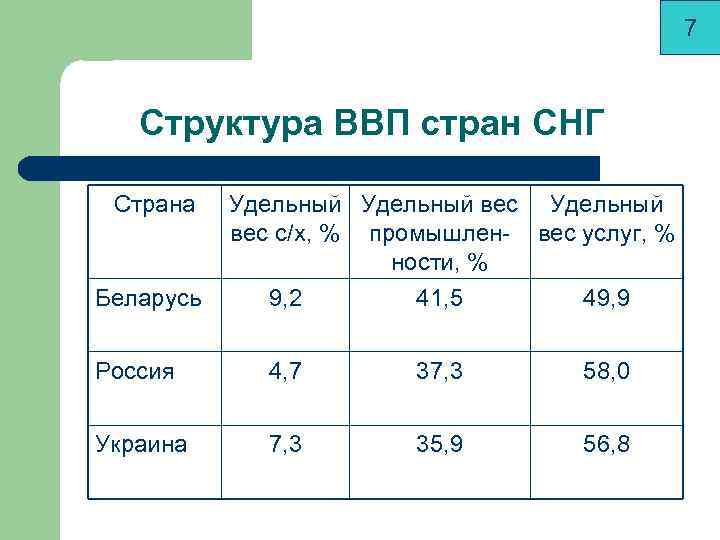 7

Структура ВВП стран СНГ

| Страна | Удельный вес с/х, % | Удельный вес промышленности, % | Удельный вес услуг, % |
|---|---|---|---|
| Беларусь | 9,2 | 41,5 | 49,9 |
| Россия | 4,7 | 37,3 | 58,0 |
| Украина | 7,3 | 35,9 | 56,8 |